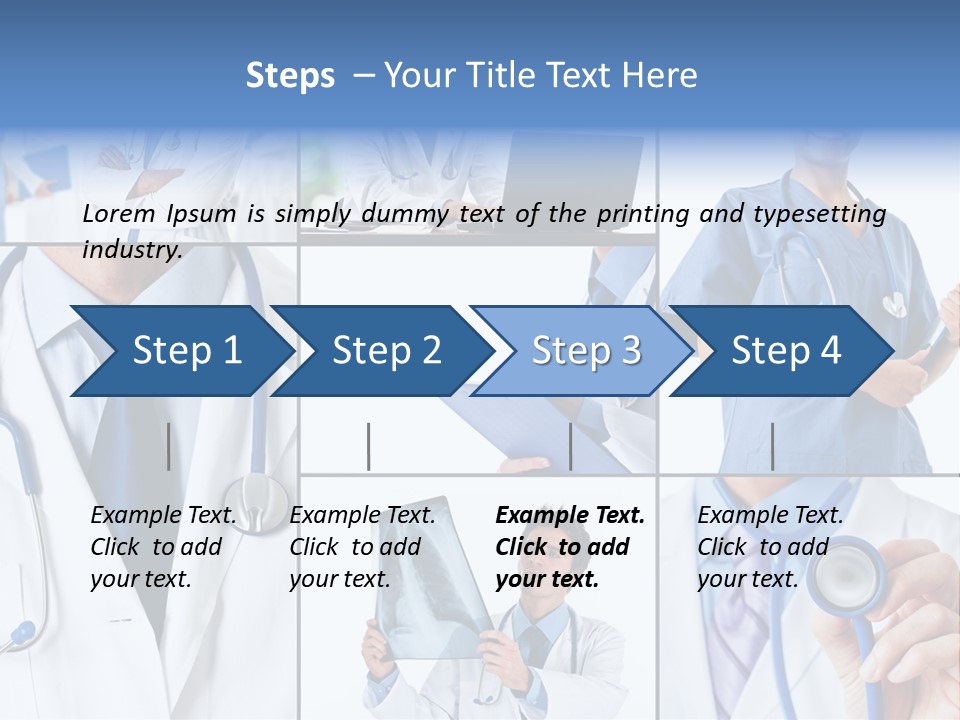 Steps – Your Title Text Here

Lorem Ipsum is simply dummy text of the printing and typesetting industry.

Step 1

Step 2

Step 3

Step 4

Example Text. Click to add your text.

Example Text. Click to add your text.

Example Text. Click to add your text.

Example Text. Click to add your text.